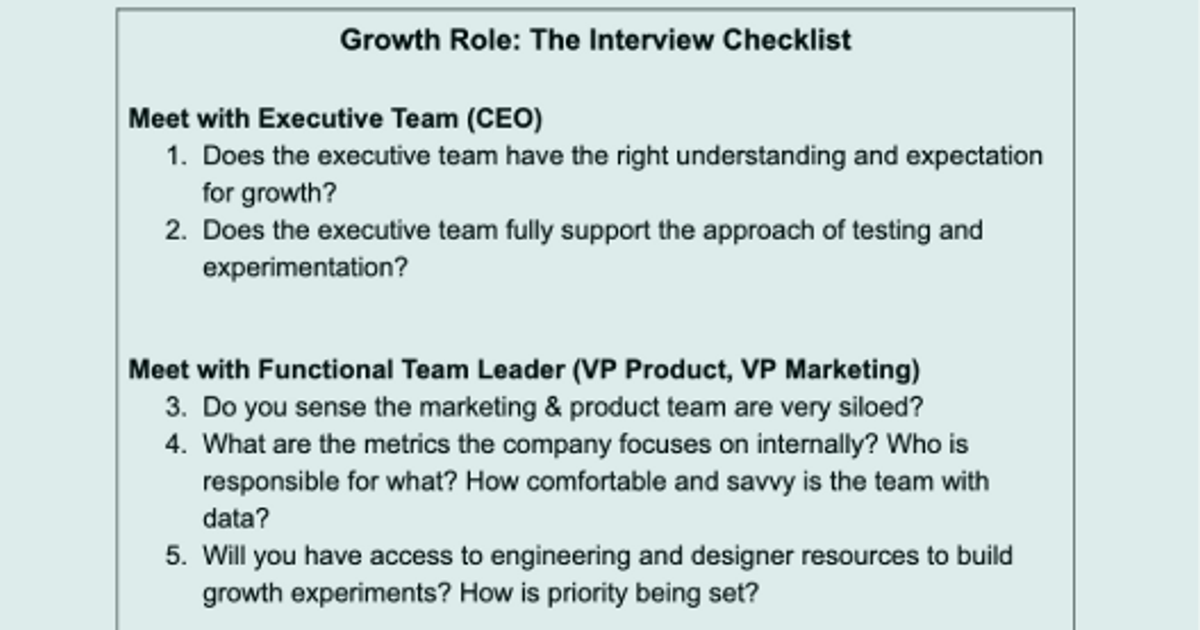 Growth Role: The Interview Checklist

Meet with Executive Team (CEO)

1. Does the executive team have the right understanding and expectation for growth?
2. Does the executive team fully support the approach of testing and experimentation?

Meet with Functional Team Leader (VP Product, VP Marketing)

3. Do you sense the marketing & product team are very siloed?
4. What are the metrics the company focuses on internally? Who is responsible for what? How comfortable and savvy is the team with data?
5. Will you have access to engineering and designer resources to build growth experiments? How is priority being set?